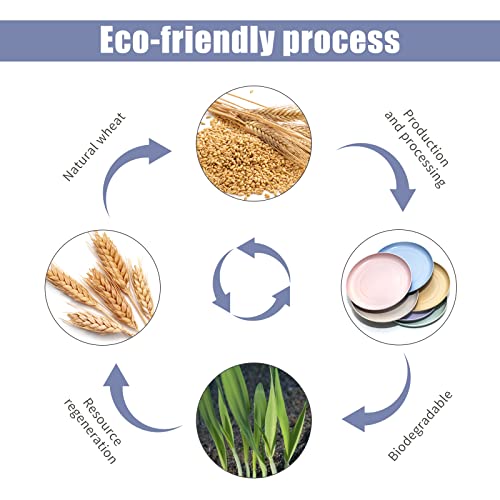 Eco-friendly process

Natural wheat

Production and processing

Biodegradable

Resource regeneration